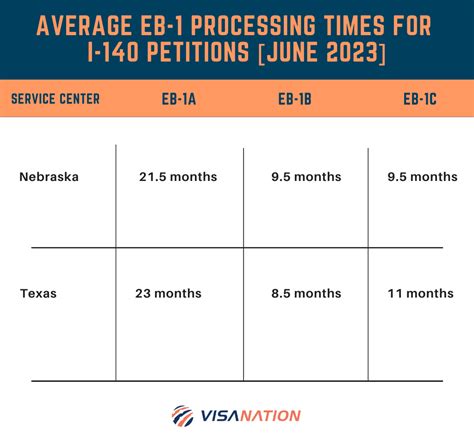 AVERAGE EB-1 PROCESSING TIMES FOR I-140 PETITIONS [JUNE 2023]

| SERVICE CENTER | EB-1A | EB-1B | EB-1C |
|---|---|---|---|
| Nebraska | 21.5 months | 9.5 months | 9.5 months |
| Texas | 23 months | 8.5 months | 11 months |

VISANATION